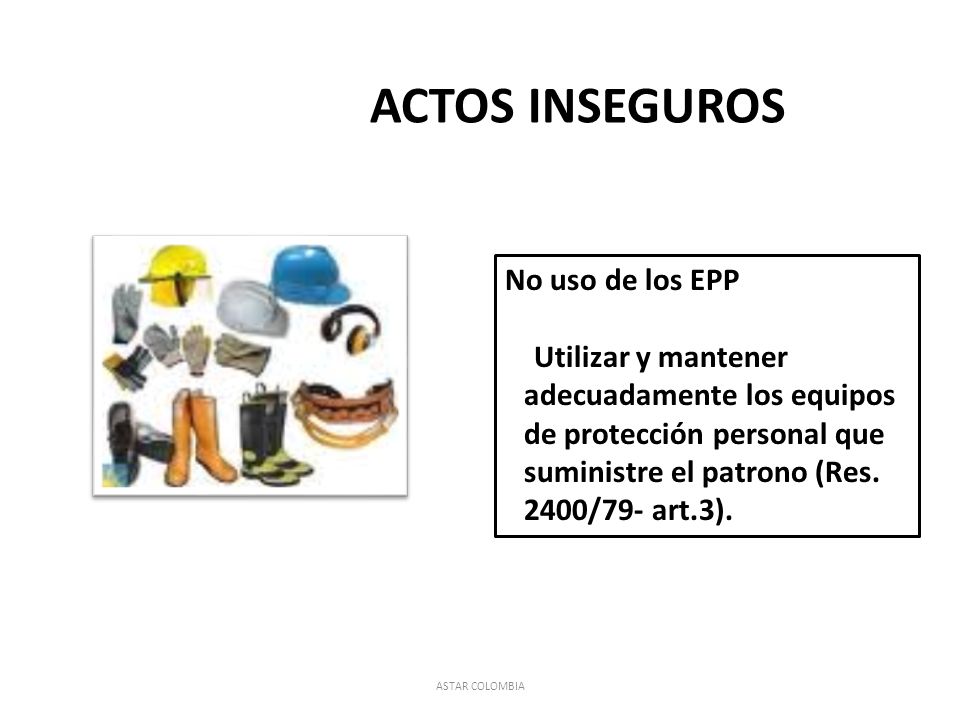 ACTOS INSEGUROS

No uso de los EPP

Utilizar y mantener adecuadamente los equipos de protección personal que suministre el patrono (Res. 2400/79- art.3).

ASTAR COLOMBIA